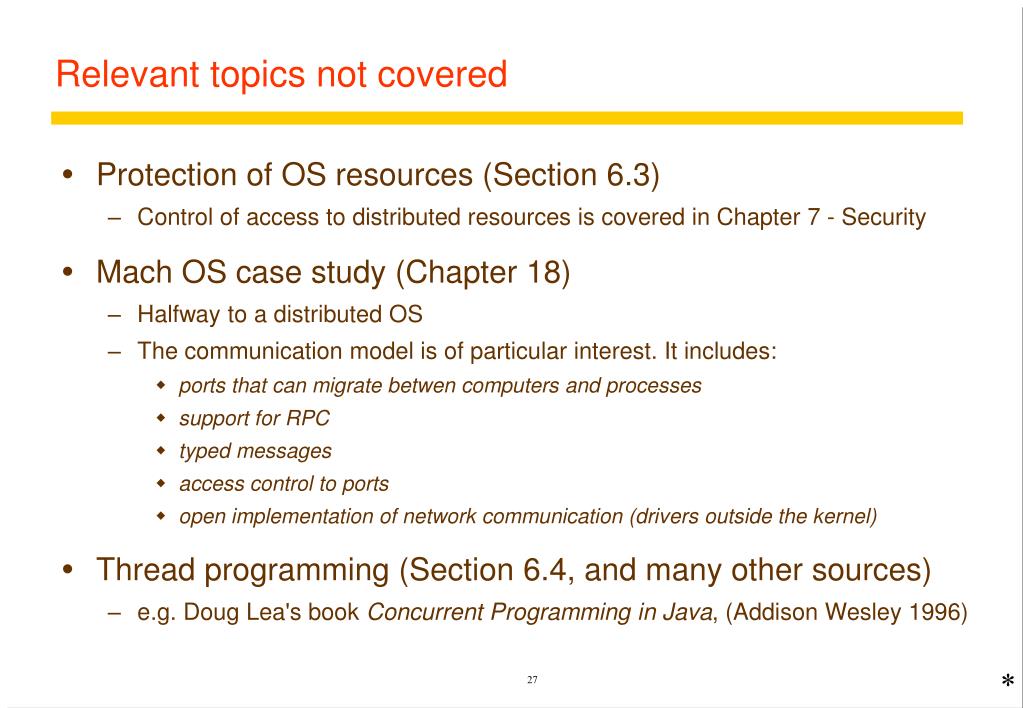 Relevant topics not covered

• Protection of OS resources (Section 6.3)
  – Control of access to distributed resources is covered in Chapter 7 - Security

• Mach OS case study (Chapter 18)
  – Halfway to a distributed OS
  – The communication model is of particular interest. It includes:
    ◆ ports that can migrate betwen computers and processes
    ◆ support for RPC
    ◆ typed messages
    ◆ access control to ports
    ◆ open implementation of network communication (drivers outside the kernel)

• Thread programming (Section 6.4, and many other sources)
  – e.g. Doug Lea's book Concurrent Programming in Java, (Addison Wesley 1996)

27

*